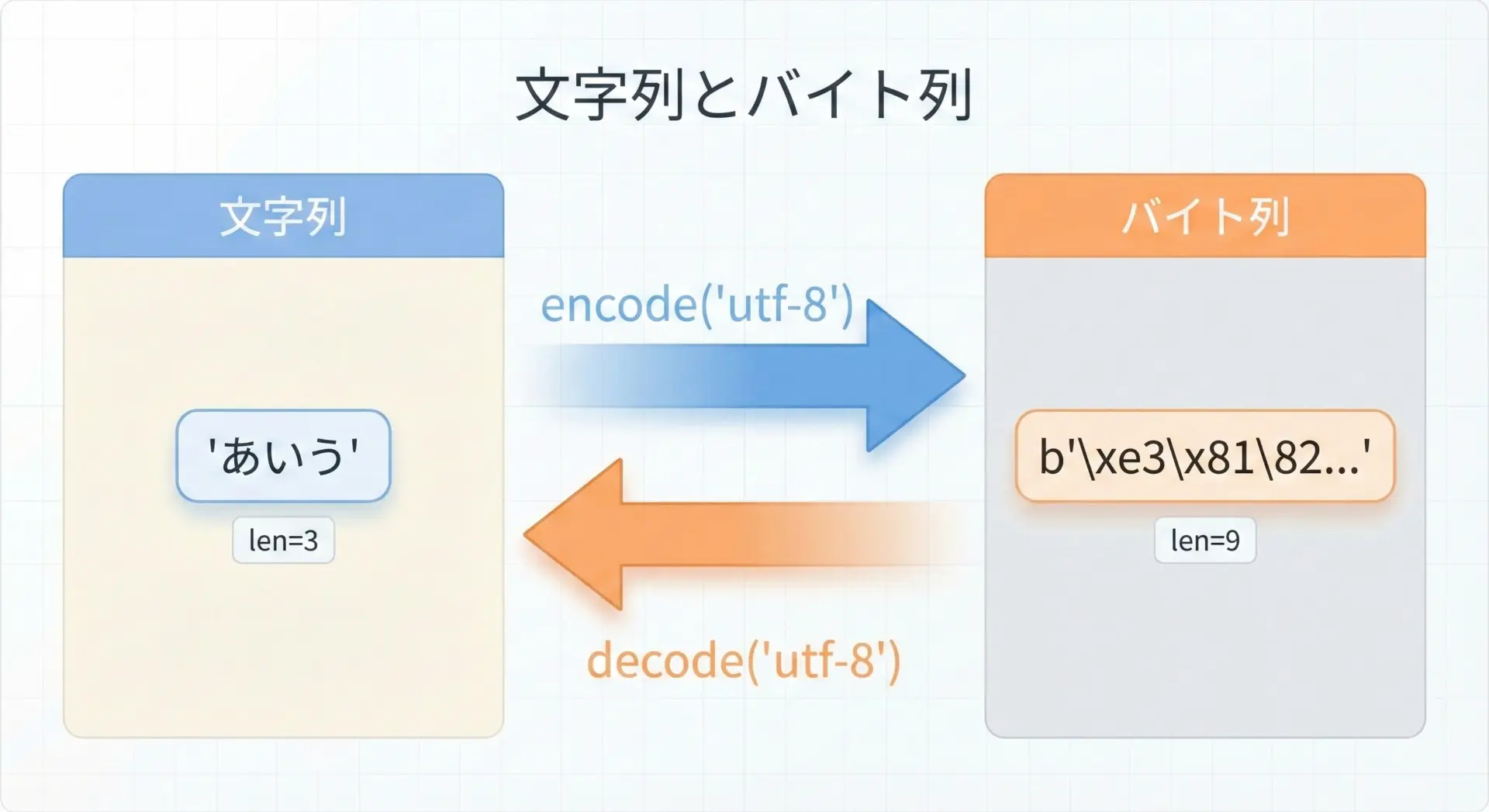 文字列とバイト列

文字列

'あいう'

len=3

encode('utf-8')

decode('utf-8')

バイト列

b'\xe3\x81\82...'

len=9